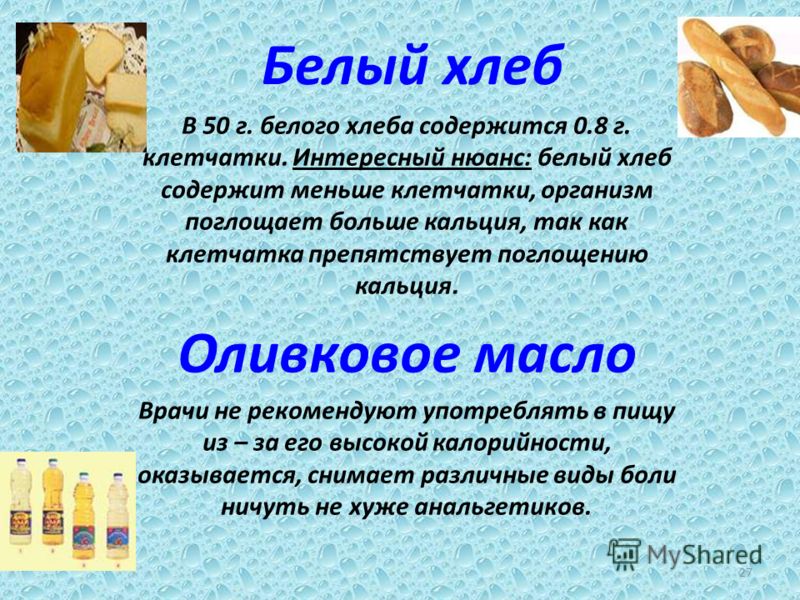 Белый хлеб

В 50 г. белого хлеба содержится 0.8 г. клетчатки. Интересный нюанс: белый хлеб содержит меньше клетчатки, организм поглощает больше кальция, так как клетчатка препятствует поглощению кальция.

Оливковое масло

Врачи не рекомендуют употреблять в пищу из – за его высокой калорийности, оказывается, снимает различные виды боли ничуть не хуже анальгетиков.

MyShared

27